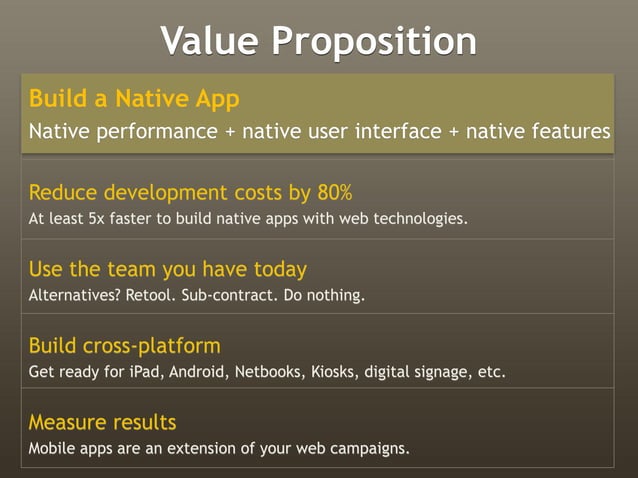 Value Proposition

Build a Native App
Native performance + native user interface + native features

Reduce development costs by 80%
At least 5x faster to build native apps with web technologies.

Use the team you have today
Alternatives? Retool. Sub-contract. Do nothing.

Build cross-platform
Get ready for iPad, Android, Netbooks, Kiosks, digital signage, etc.

Measure results
Mobile apps are an extension of your web campaigns.